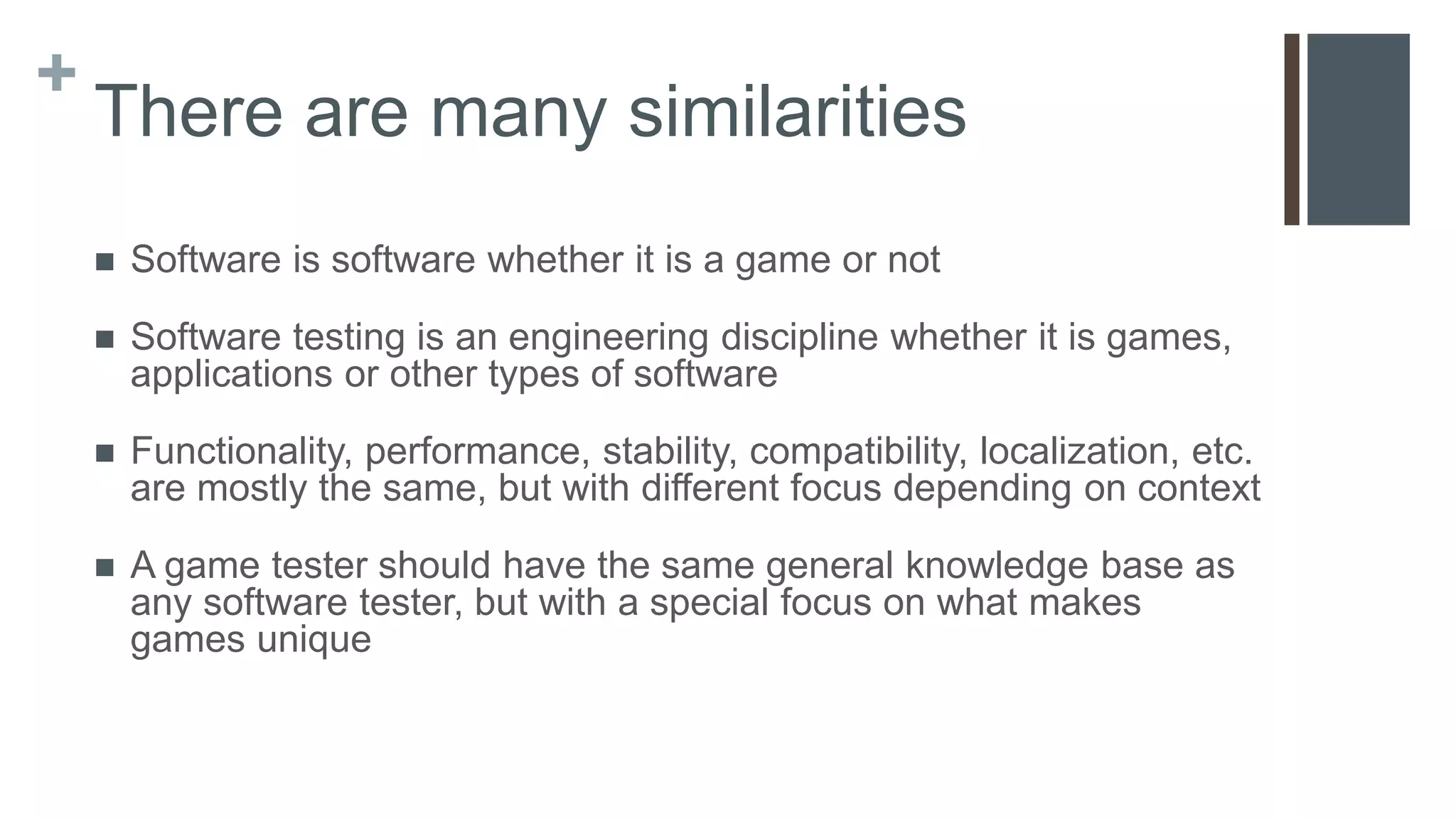 + There are many similarities

■ Software is software whether it is a game or not

■ Software testing is an engineering discipline whether it is games, applications or other types of software

■ Functionality, performance, stability, compatibility, localization, etc. are mostly the same, but with different focus depending on context

■ A game tester should have the same general knowledge base as any software tester, but with a special focus on what makes games unique